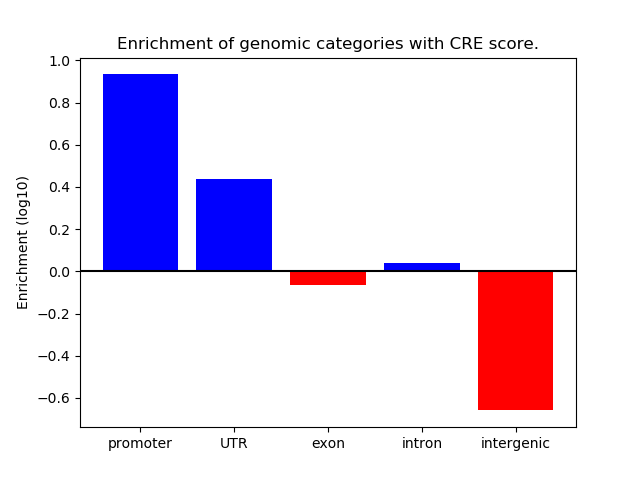 Enrichment of genomic categories with CRE score.

Enrichment (log10)

1.0
0.8
0.6
0.4
0.2
0.0
−0.2
−0.4
−0.6

promoter
UTR
exon
intron
intergenic